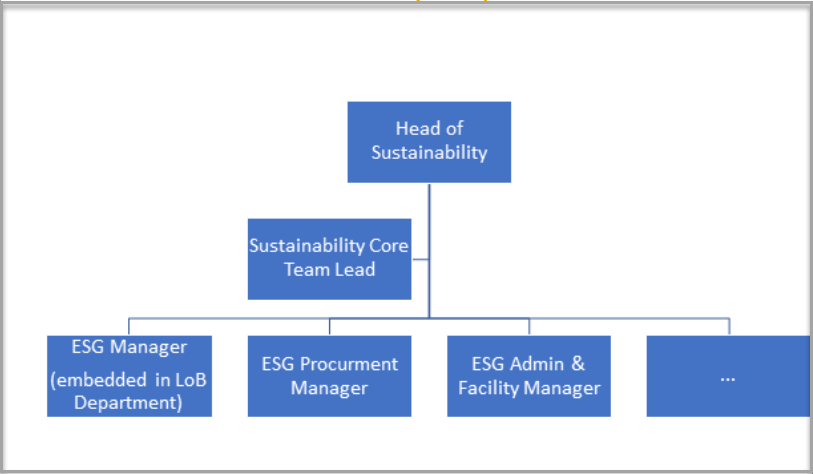 Head of Sustainability

Sustainability Core Team Lead

ESG Manager (embedded in LoB Department)

ESG Procurment Manager

ESG Admin & Facility Manager

...